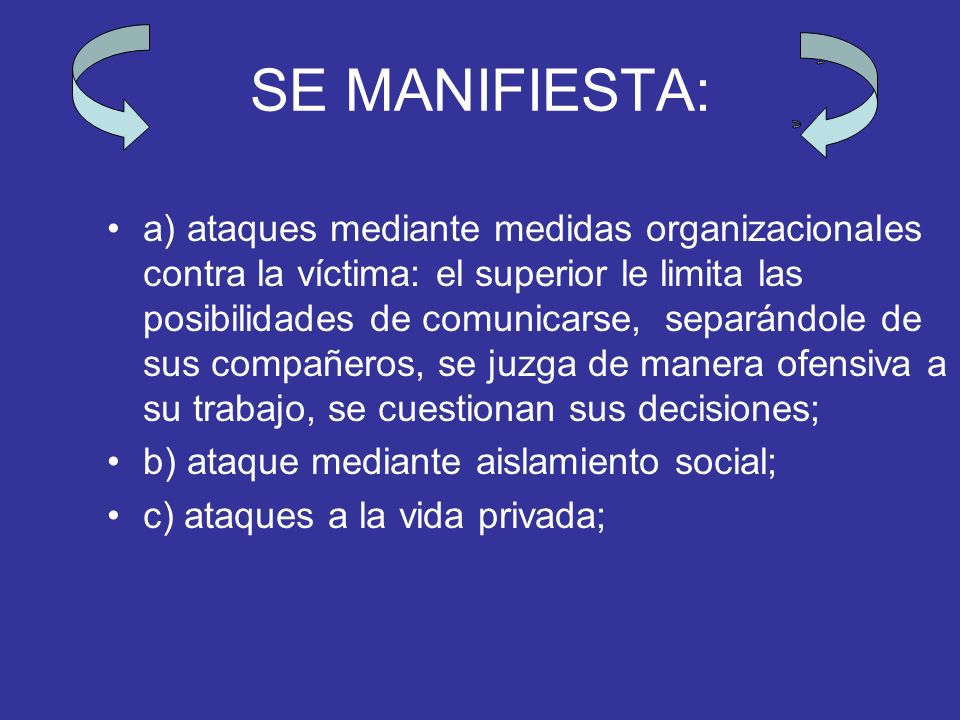 SE MANIFIESTA:

• a) ataques mediante medidas organizacionales contra la víctima: el superior le limita las posibilidades de comunicarse, separándole de sus compañeros, se juzga de manera ofensiva a su trabajo, se cuestionan sus decisiones;
• b) ataque mediante aislamiento social;
• c) ataques a la vida privada;